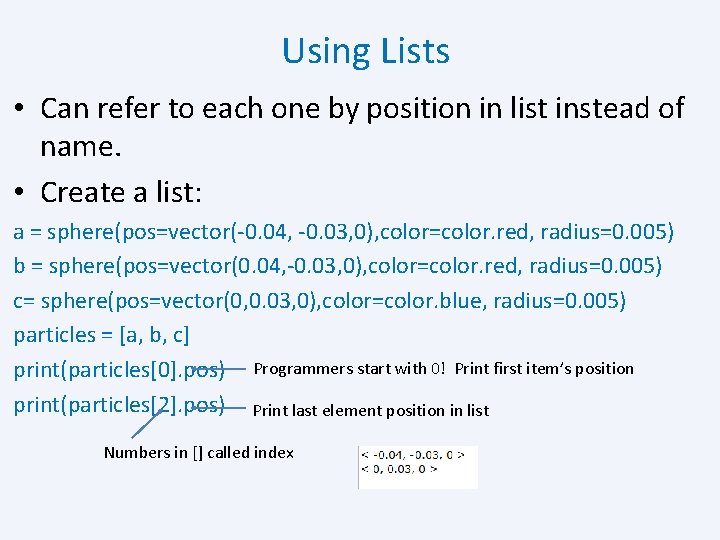 Using Lists

• Can refer to each one by position in list instead of name.

• Create a list:

a = sphere(pos=vector(-0.04, -0.03,0),color=color.red, radius=0.005)

b = sphere(pos=vector(0.04,-0.03,0),color=color.red, radius=0.005)

c= sphere(pos=vector(0,0.03,0),color=color.blue, radius=0.005)

particles = [a, b, c]

print(particles[0].pos) Programmers start with 0! Print first item's position

print(particles[2].pos) Print last element position in list

Numbers in [] called index

< -0.04, -0.03, 0 >
< 0, 0.03, 0 >